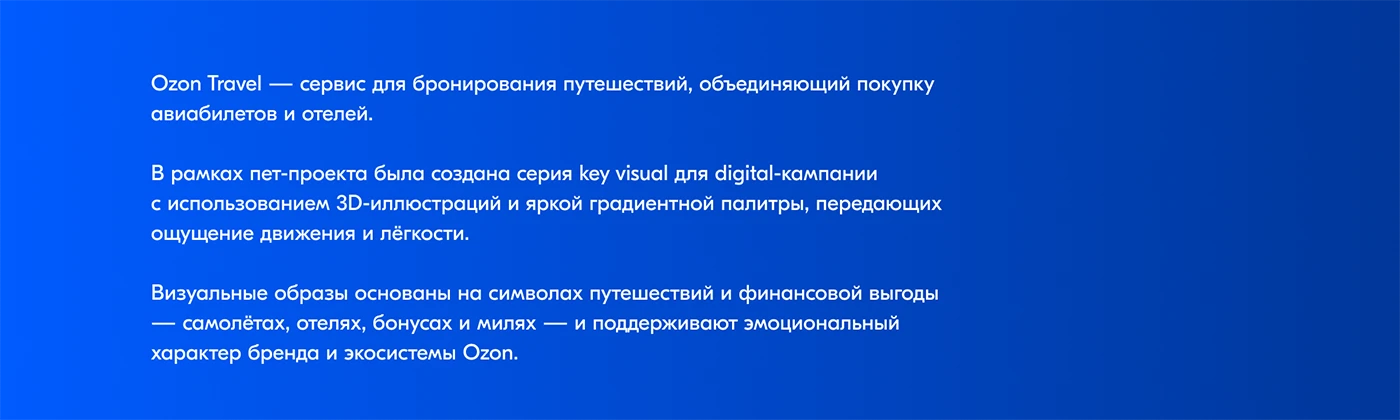 Ozon Travel — сервис для бронирования путешествий, объединяющий покупку авиабилетов и отелей.

В рамках пет-проекта была создана серия key visual для digital-кампании с использованием 3D-иллюстраций и яркой градиентной палитры, передающих ощущение движения и лёгкости.

Визуальные образы основаны на символах путешествий и финансовой выгоды — самолётах, отелях, бонусах и милях — и поддерживают эмоциональный характер бренда и экосистемы Ozon.